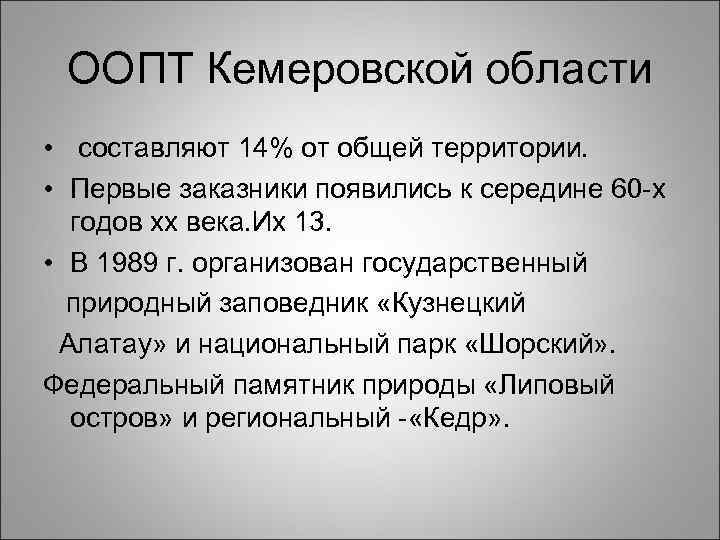 ООПТ Кемеровской области

• составляют 14% от общей территории.

• Первые заказники появились к середине 60-х годов хх века.Их 13.

• В 1989 г. организован государственный природный заповедник «Кузнецкий Алатау» и национальный парк «Шорский».

Федеральный памятник природы «Липовый остров» и региональный -«Кедр».